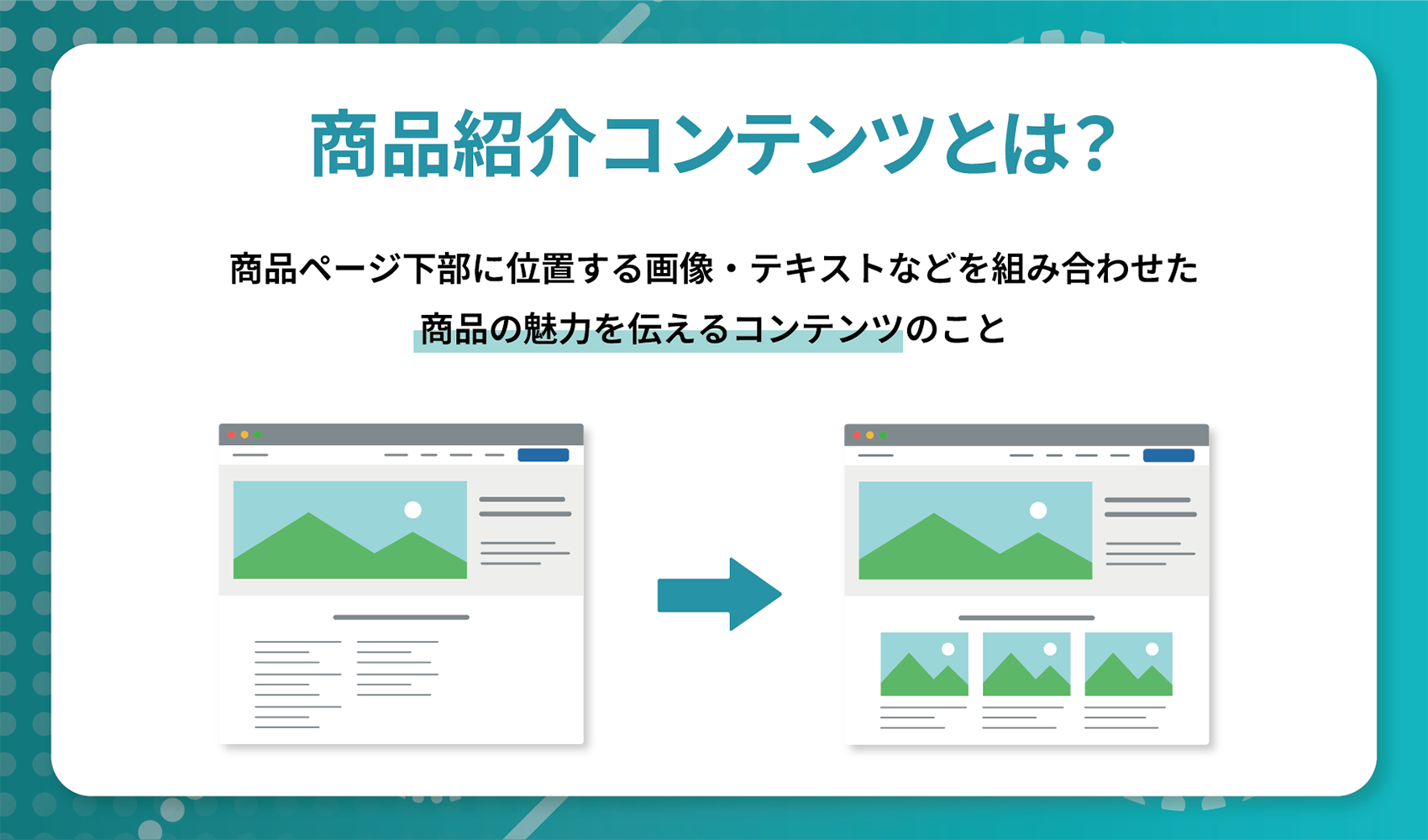 商品紹介コンテンツとは?

商品ページ下部に位置する画像・テキストなどを組み合わせた
商品の魅力を伝えるコンテンツのこと